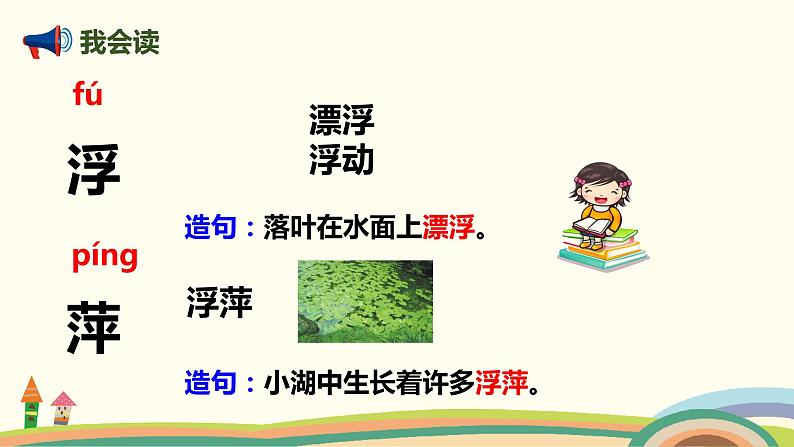 我会读

fú
浮

漂浮
浮动

造句：落叶在水面上漂浮。

píng
萍

浮萍

造句：小湖中生长着许多浮萍。